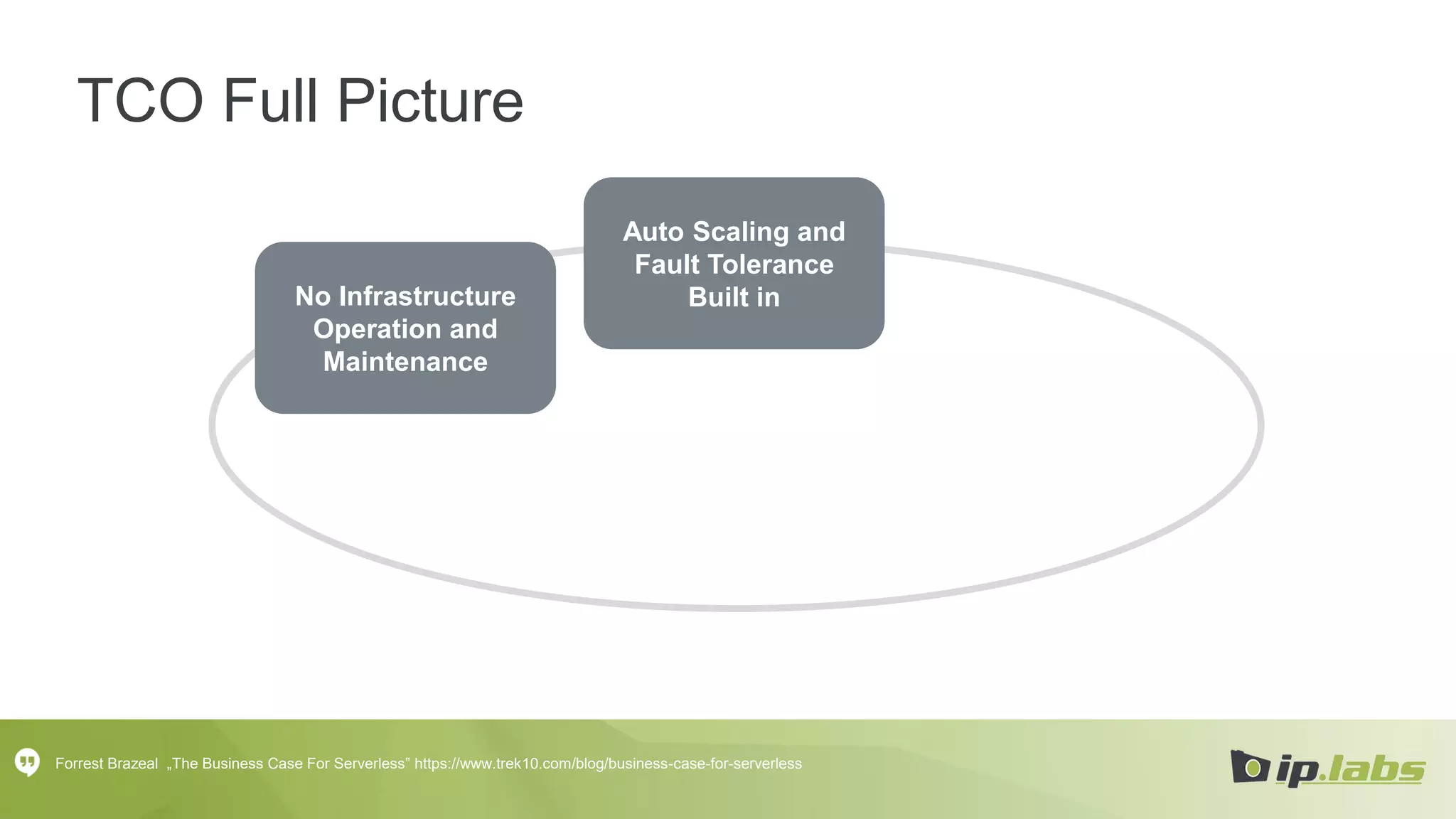 TCO Full Picture

No Infrastructure Operation and Maintenance

Auto Scaling and Fault Tolerance Built in

Forrest Brazeal „The Business Case For Serverless” https://www.trek10.com/blog/business-case-for-serverless

ip.labs